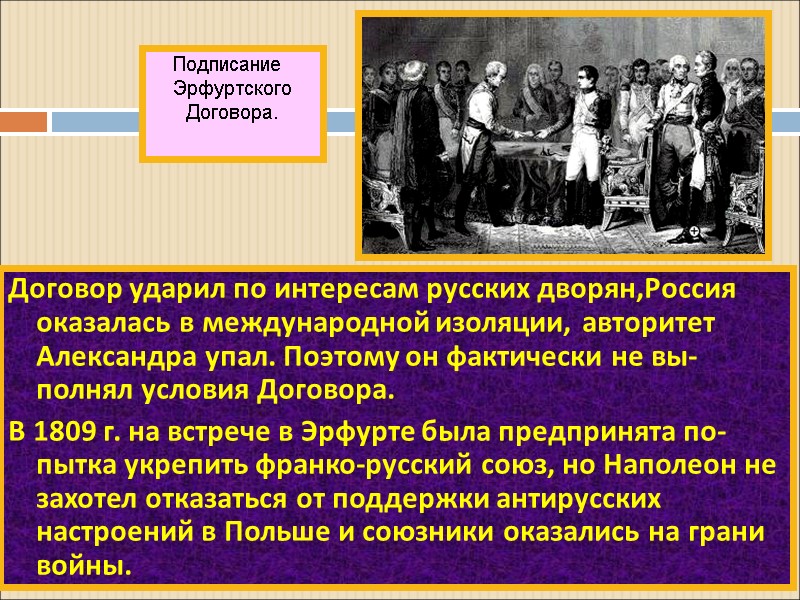 Подписание Эрфуртского Договора.

Договор ударил по интересам русских дворян,Россия оказалась в международной изоляции, авторитет Александра упал. Поэтому он фактически не выполнял условия Договора.

В 1809 г. на встрече в Эрфурте была предпринята попытка укрепить франко-русский союз, но Наполеон не захотел отказаться от поддержки антирусских настроений в Польше и союзники оказались на грани войны.